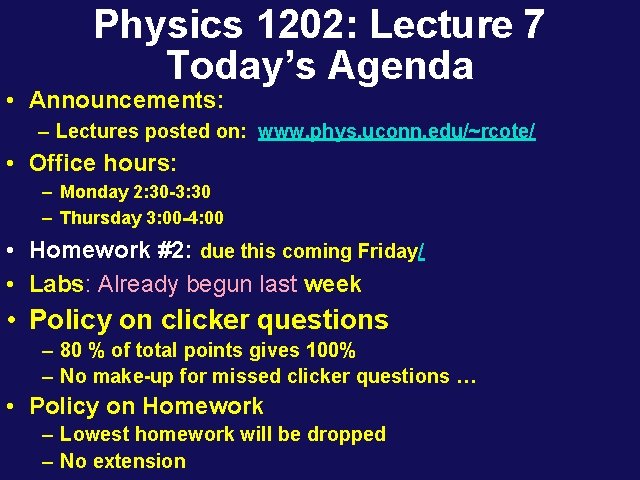 Physics 1202: Lecture 7
Today's Agenda

• Announcements:
– Lectures posted on: www.phys.uconn.edu/~rcote/
• Office hours:
– Monday 2:30-3:30
– Thursday 3:00-4:00
• Homework #2: due this coming Friday/
• Labs: Already begun last week
• Policy on clicker questions
– 80 % of total points gives 100%
– No make-up for missed clicker questions …
• Policy on Homework
– Lowest homework will be dropped
– No extension